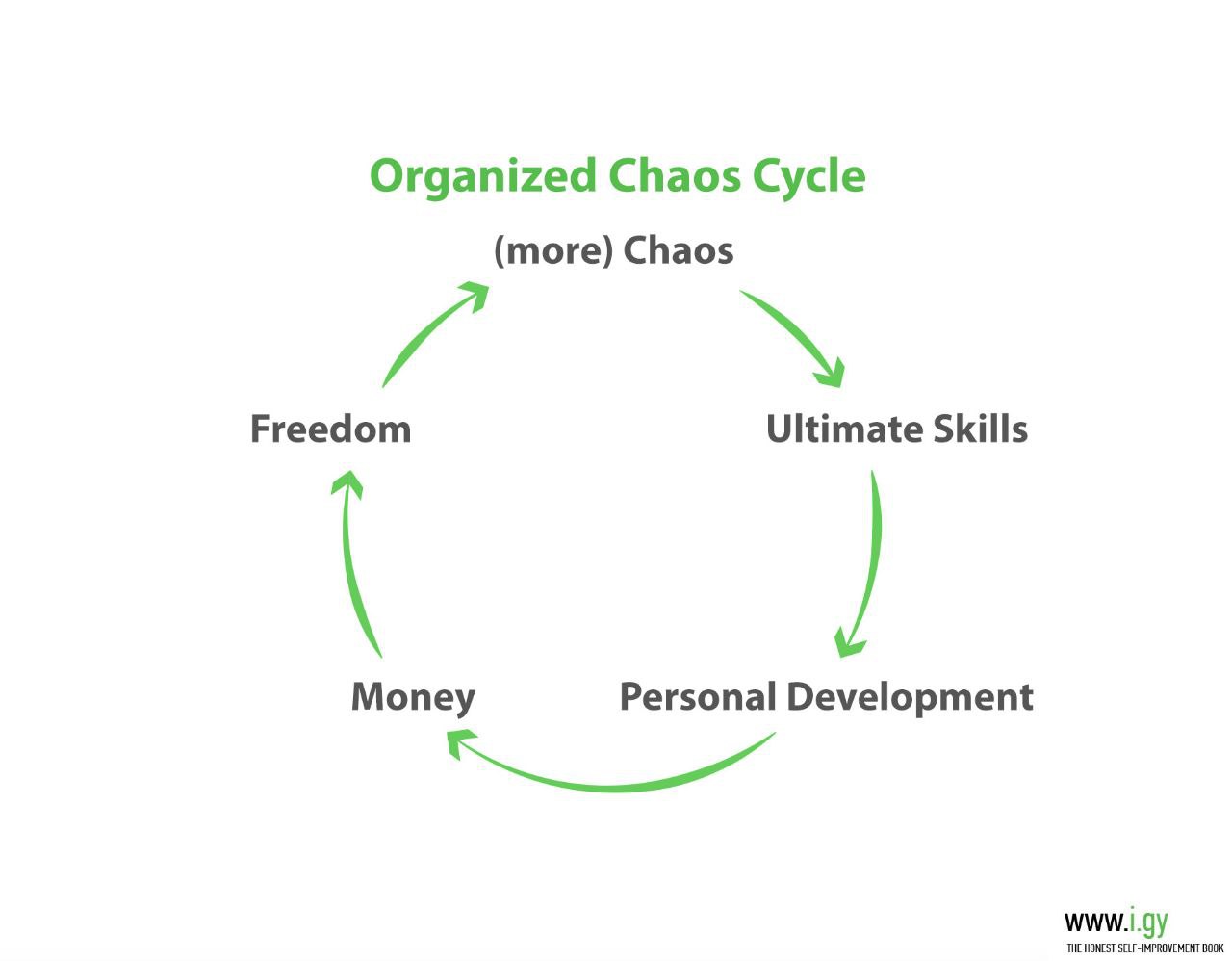 Organized Chaos Cycle

(more) Chaos

Ultimate Skills

Personal Development

Money

Freedom

www.i.gy
THE HONEST SELF-IMPROVEMENT BOOK